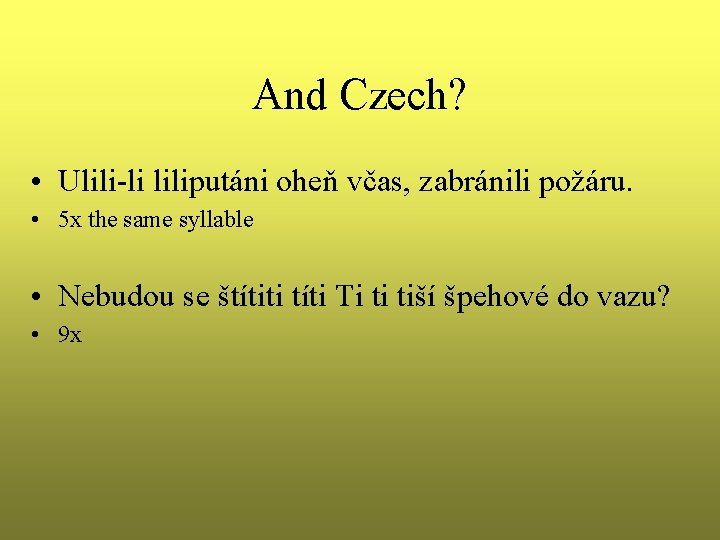 And Czech?

• Ulili-li liliputáni oheň včas, zabránili požáru.
• 5x the same syllable

• Nebudou se štítiti títi Ti ti tiší špehové do vazu?
• 9x